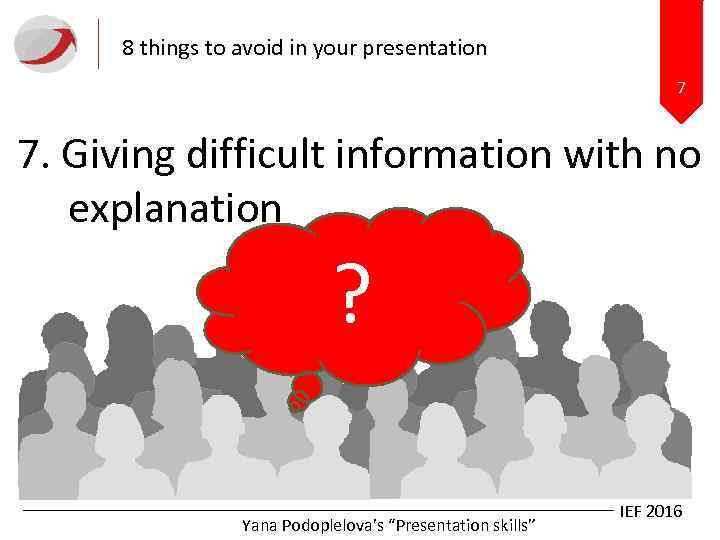 8 things to avoid in your presentation

7

7. Giving difficult information with no explanation

?

IEF 2016

Yana Podoplelova's "Presentation skills"